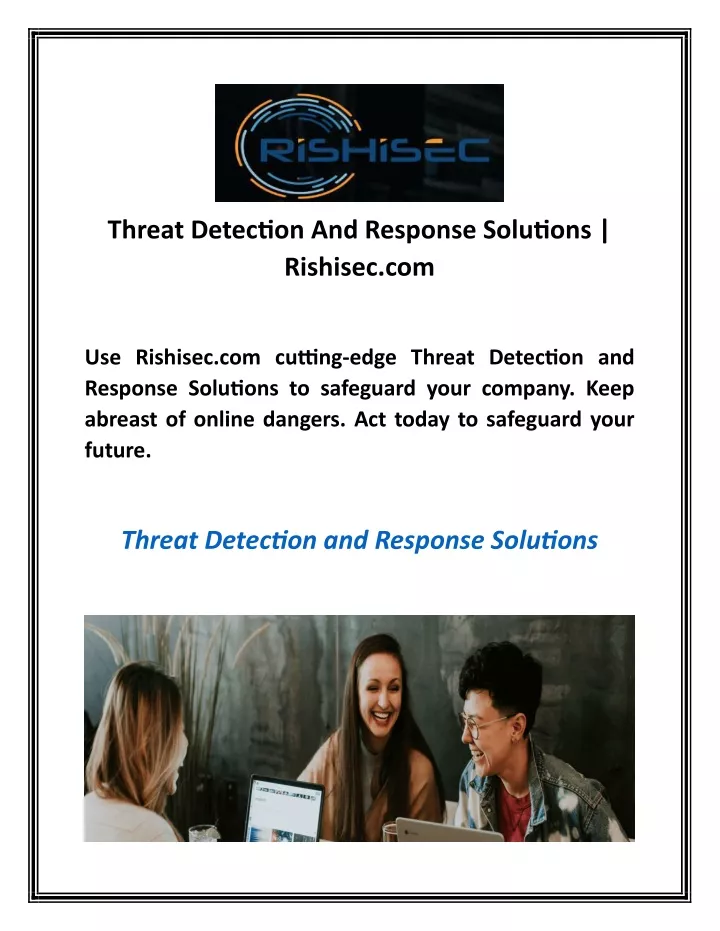 RiSHiSEC

Threat Detection And Response Solutions | Rishisec.com

Use Rishisec.com cutting-edge Threat Detection and Response Solutions to safeguard your company. Keep abreast of online dangers. Act today to safeguard your future.

Threat Detection and Response Solutions